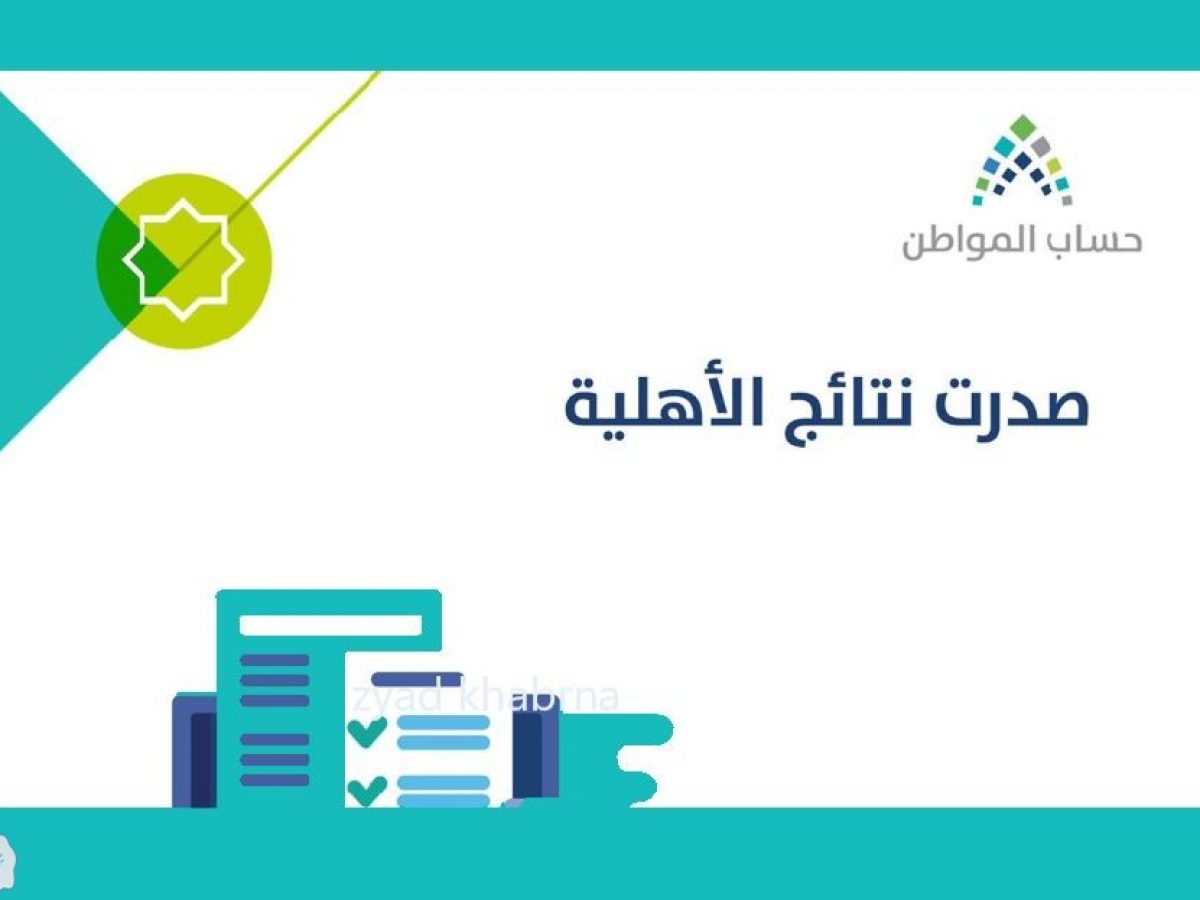 حساب المواطن

صدرت نتائج الأهلية

zyad khabrna